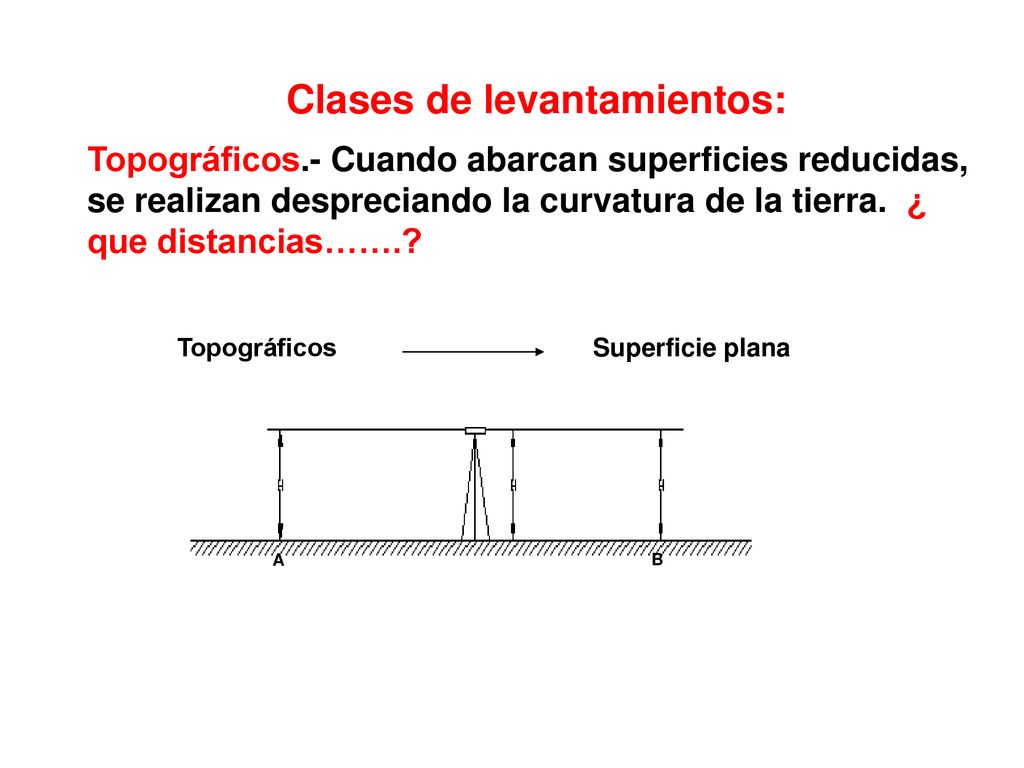 Clases de levantamientos:

Topográficos.- Cuando abarcan superficies reducidas, se realizan despreciando la curvatura de la tierra. ¿ que distancias…….?

Topográficos

Superficie plana

A

B